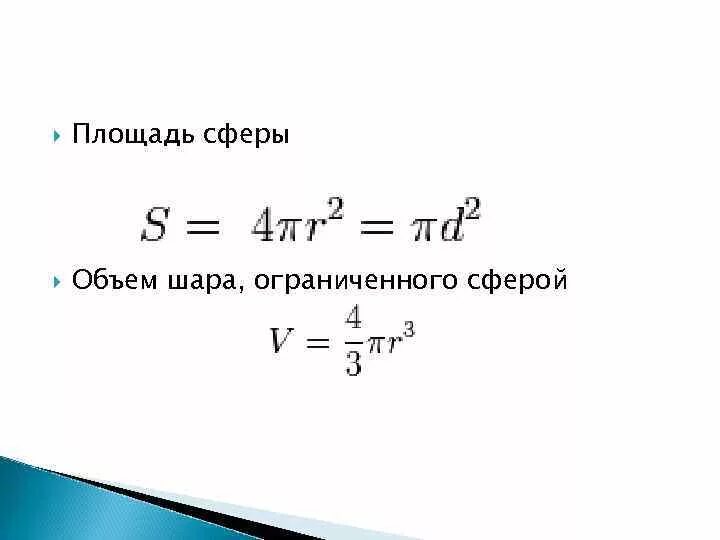 Площадь сферы

$S = 4\pi r^2 = \pi d^2$

Объем шара, ограниченного сферой

$V = \frac{4}{3}\pi r^3$